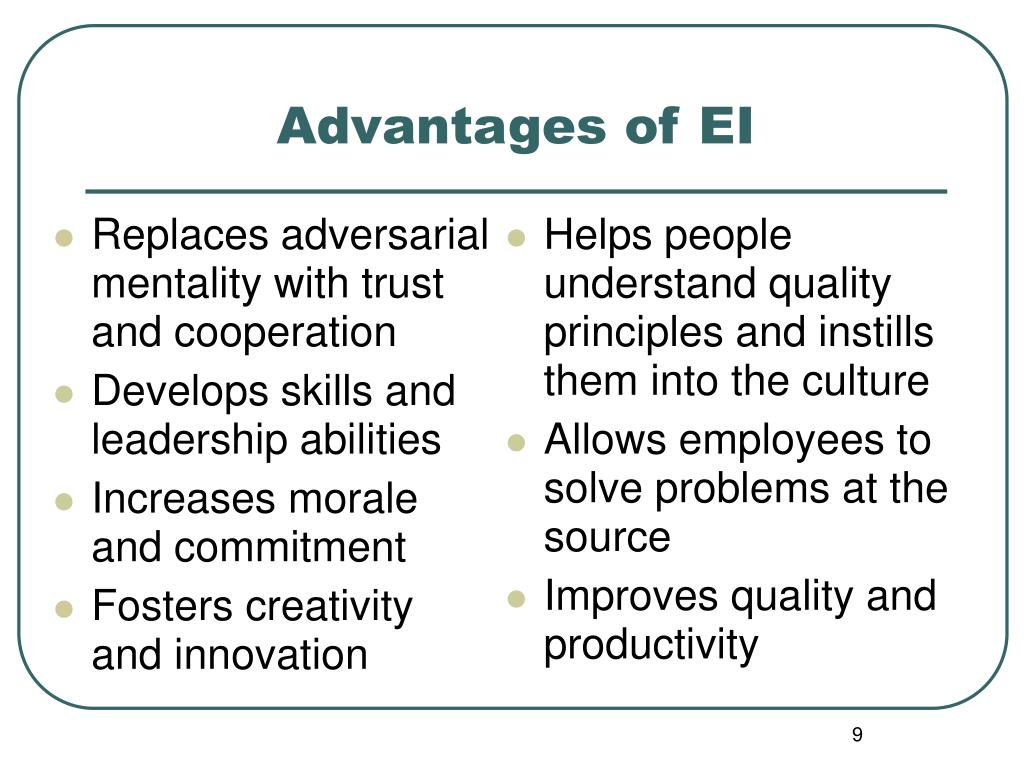 Advantages of EI

- Replaces adversarial mentality with trust and cooperation
- Develops skills and leadership abilities
- Increases morale and commitment
- Fosters creativity and innovation

- Helps people understand quality principles and instills them into the culture
- Allows employees to solve problems at the source
- Improves quality and productivity

9